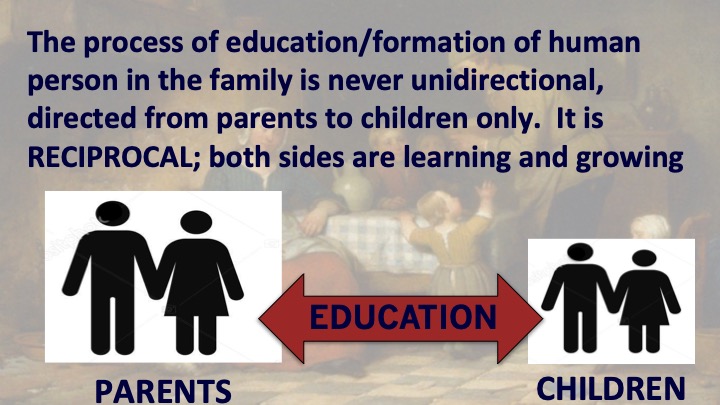 The process of education/formation of human person in the family is never unidirectional, directed from parents to children only. It is RECIPROCAL; both sides are learning and growing

EDUCATION

PARENTS

CHILDREN